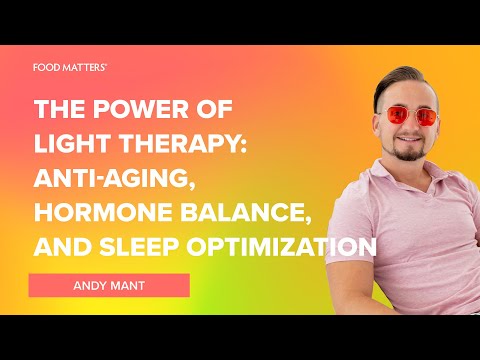 FOOD MATTERS®

THE POWER OF LIGHT THERAPY: ANTI-AGING, HORMONE BALANCE, AND SLEEP OPTIMIZATION

ANDY MANT